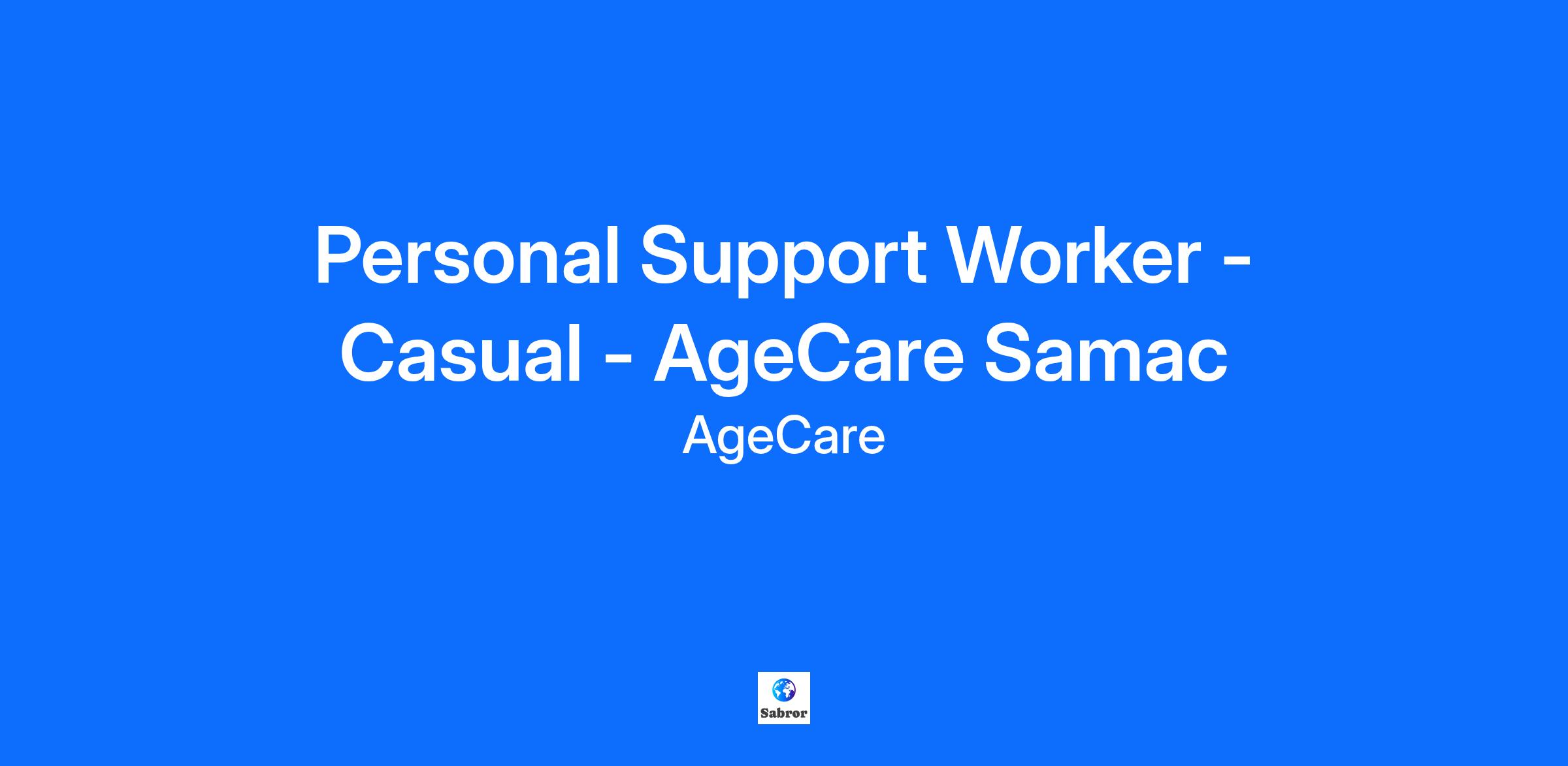 Personal Support Worker - Casual - AgeCare Samac

AgeCare

Sabror